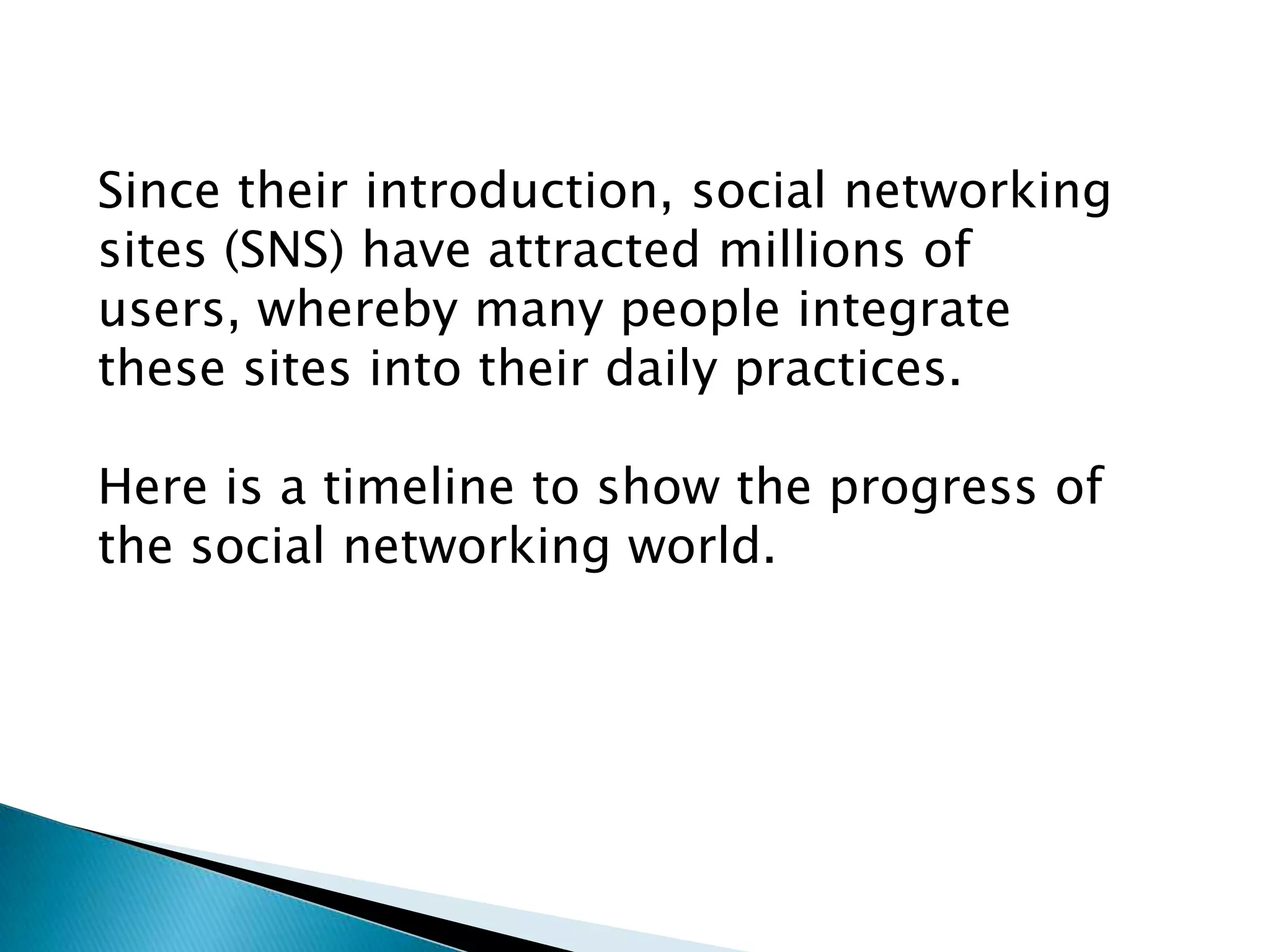 Since their introduction, social networking sites (SNS) have attracted millions of users, whereby many people integrate these sites into their daily practices.

Here is a timeline to show the progress of the social networking world.